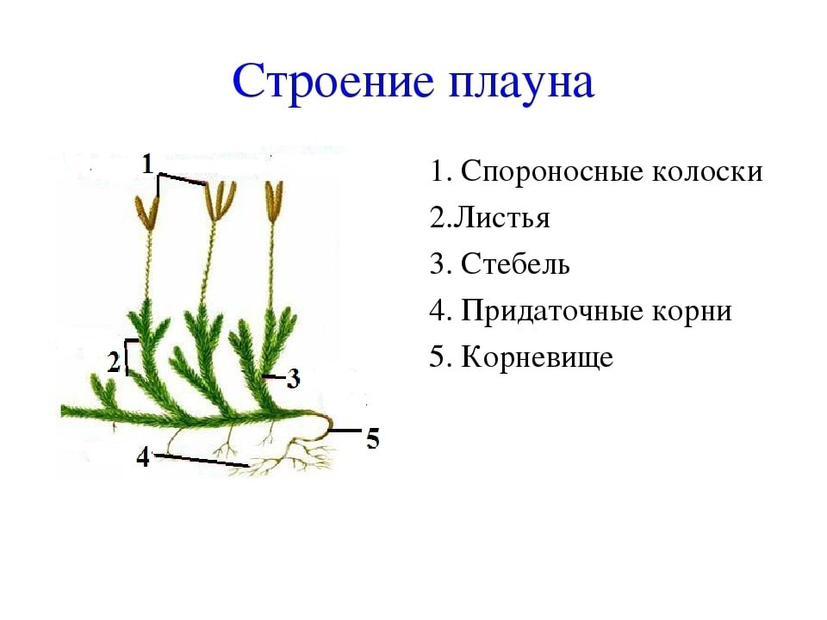 Строение плауна

1
2
3
4
5

1. Спороносные колоски
2.Листья
3. Стебель
4. Придаточные корни
5. Корневище